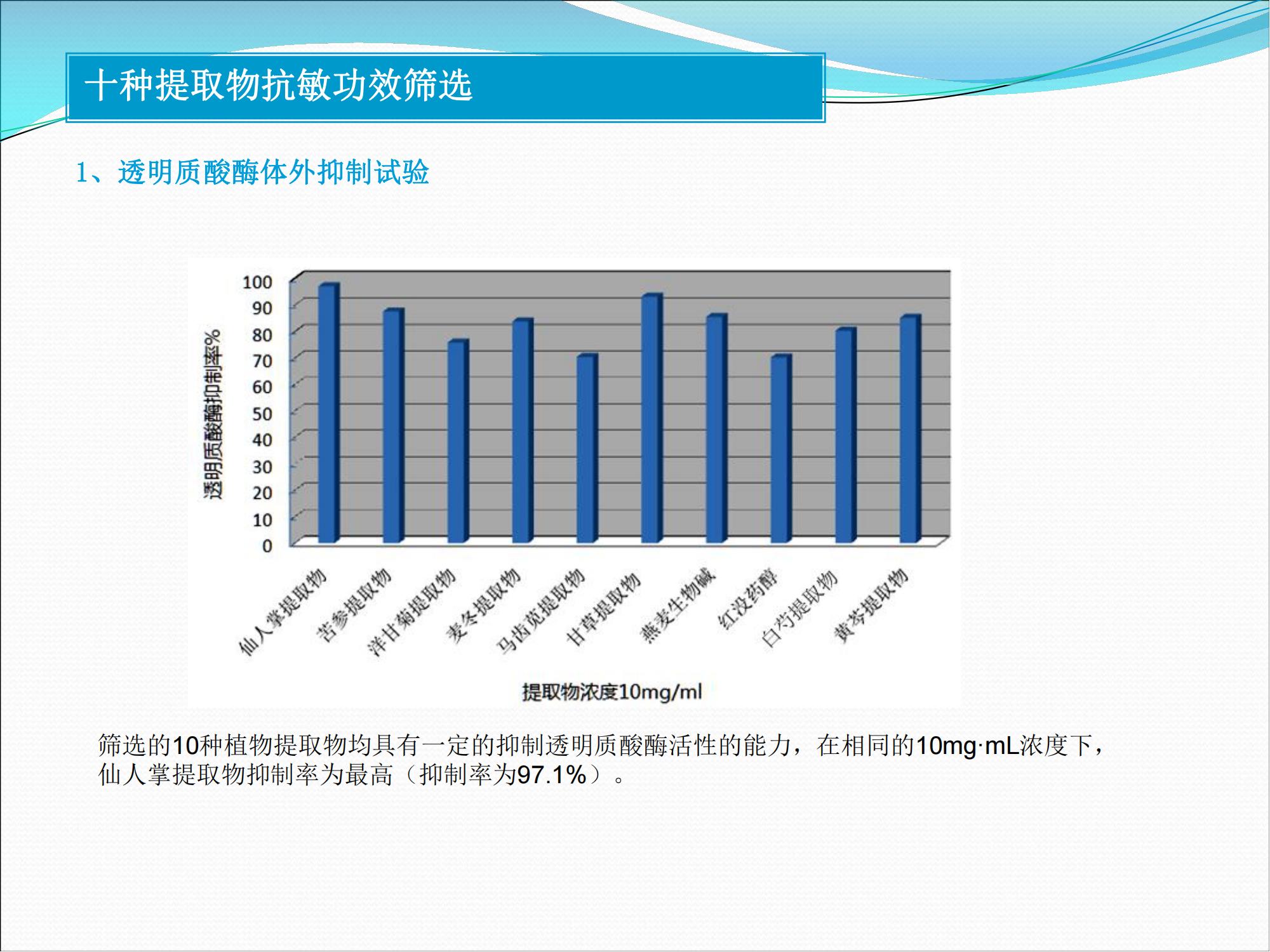 十种提取物抗敏功效筛选

1、透明质酸酶体外抑制试验

透明质酸酶抑制率%

100
90
80
70
60
50
40
30
20
10
0

仙人掌提取物
苦参提取物
洋甘菊提取物
麦冬提取物
马齿苋提取物
甘草提取物
燕麦生物碱
红没药醇
白芍提取物
黄芩提取物

提取物浓度10mg/ml

筛选的10种植物提取物均具有一定的抑制透明质酸酶活性的能力，在相同的10mg·mL浓度下，仙人掌提取物抑制率为最高（抑制率为97.1%）。